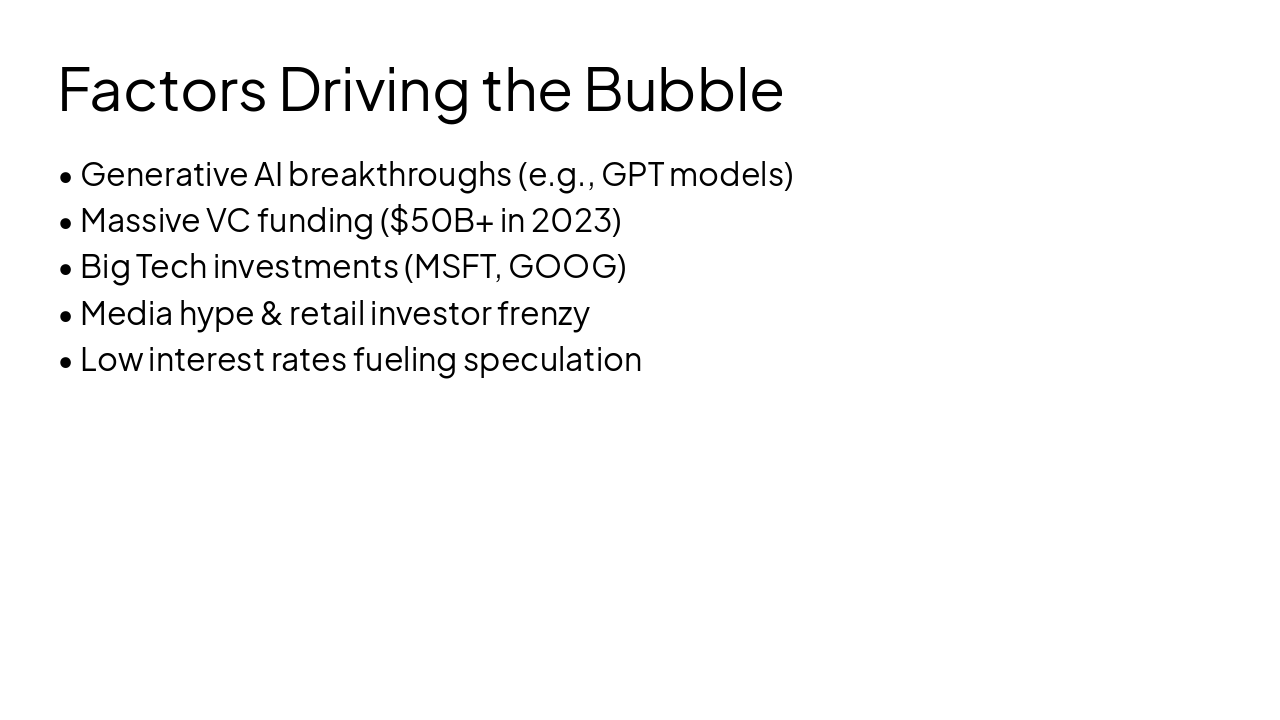 Factors Driving the Bubble

• Generative AI breakthroughs (e.g., GPT models)
• Massive VC funding (\$50B+ in 2023)
• Big Tech investments (MSFT, GOOG)
• Media hype & retail investor frenzy
• Low interest rates fueling speculation